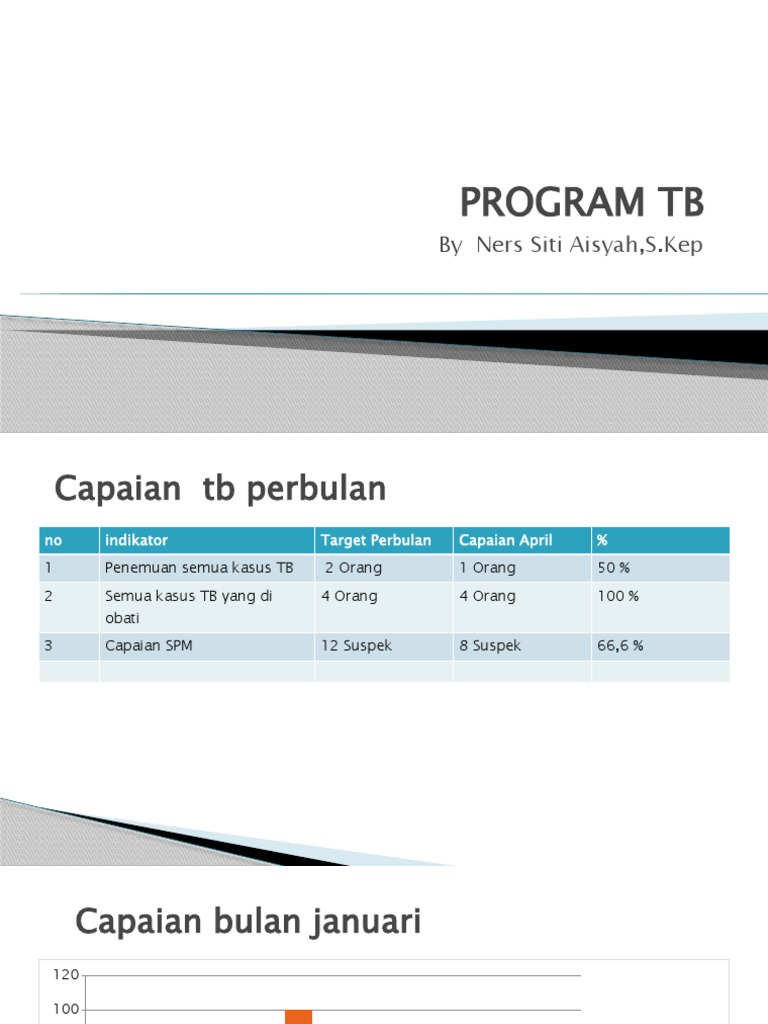 PROGRAM TB

By Ners Siti Aisyah,S.Kep

Capaian tb perbulan

| no | indikator | Target Perbulan | Capaian April | % |
|---|---|---|---|---|
| 1 | Penemuan semua kasus TB | 2 Orang | 1 Orang | 50 % |
| 2 | Semua kasus TB yang di obati | 4 Orang | 4 Orang | 100 % |
| 3 | Capaian SPM | 12 Suspek | 8 Suspek | 66,6 % |
| | | | | |

Capaian bulan januari

120
100